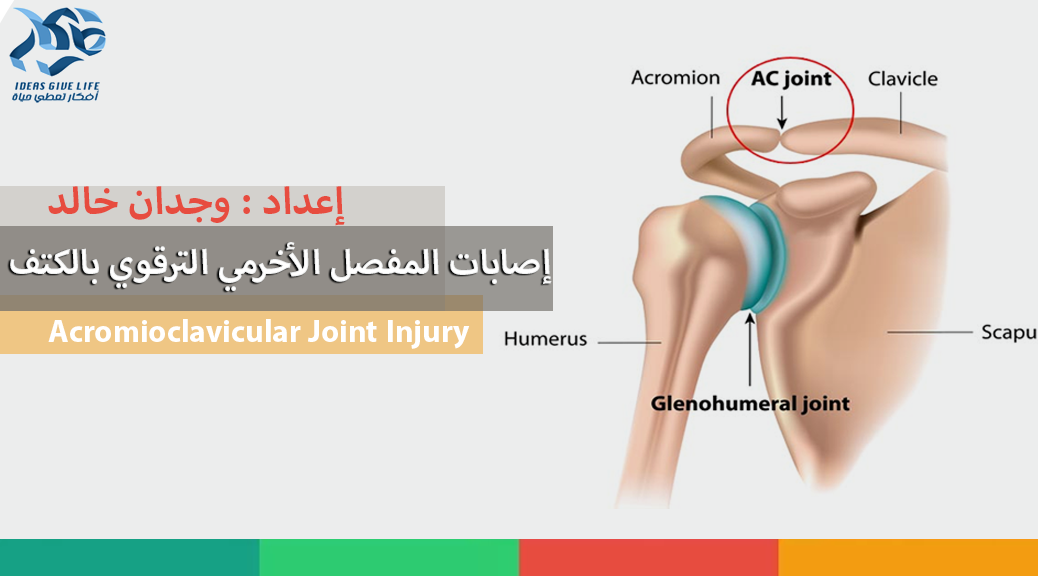 IDEAS GIVE LIFE
أفكار تعطي حياة

إعداد : وجدان خالد

إصابات المفصل الأخرمي الترقوي بالكتف

Acromioclavicular Joint Injury

Acromion
AC joint
Clavicle
Humerus
Scapu
Glenohumeral joint